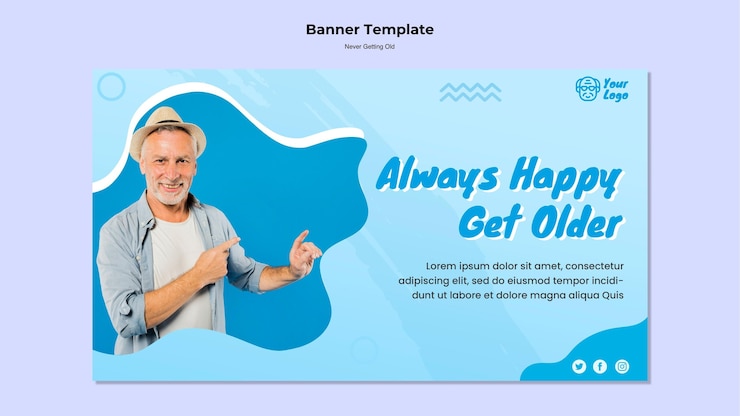 Banner Template

Never Getting Old

Your Logo

Always Happy Get Older

Lorem ipsum dolor sit amet, consectetur adipiscing elit, sed do eiusmod tempor incididunt ut labore et dolore magna aliqua Quis